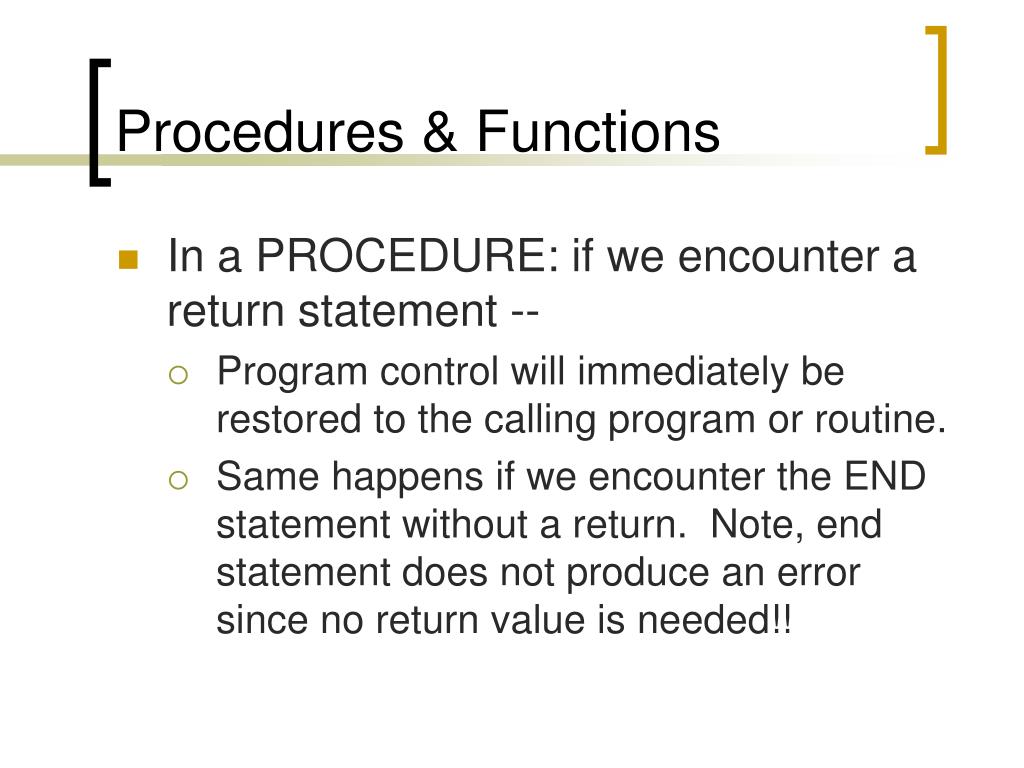 Procedures & Functions

In a PROCEDURE: if we encounter a return statement --

Program control will immediately be restored to the calling program or routine.

Same happens if we encounter the END statement without a return.  Note, end statement does not produce an error since no return value is needed!!